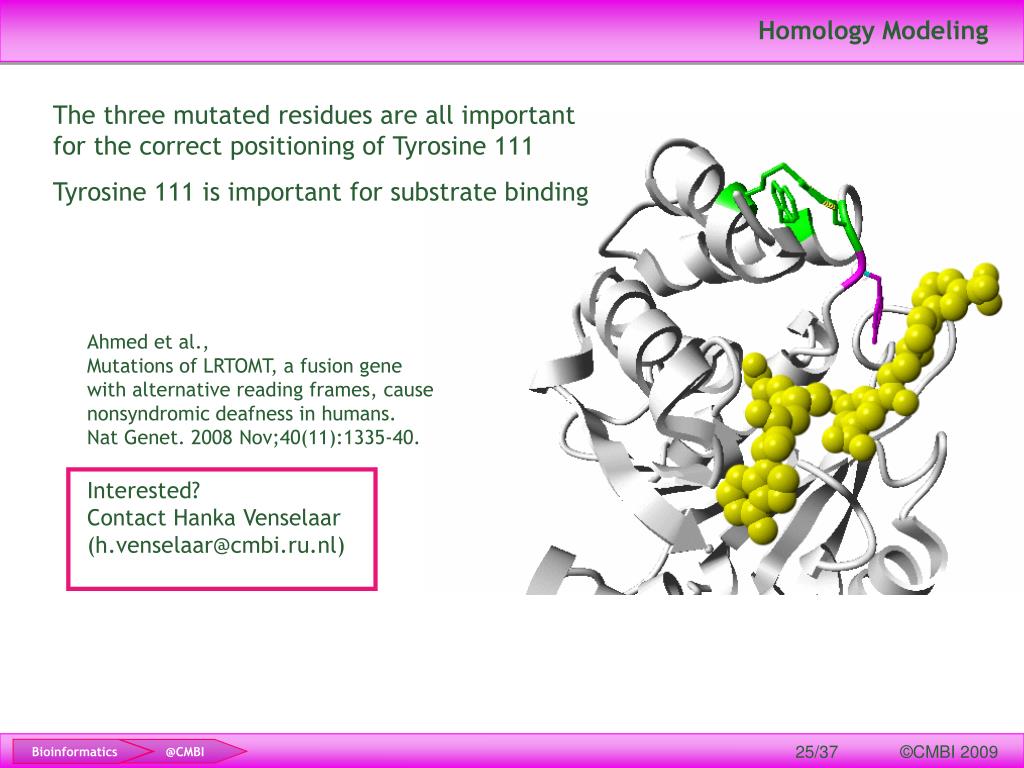 Homology Modeling

The three mutated residues are all important for the correct positioning of Tyrosine 111

Tyrosine 111 is important for substrate binding

Ahmed et al.,
Mutations of LRTOMT, a fusion gene with alternative reading frames, cause nonsyndromic deafness in humans.
Nat Genet. 2008 Nov;40(11):1335-40.

Interested?
Contact Hanka Venselaar
(h.venselaar@cmbi.ru.nl)

Bioinformatics @CMBI

25/37

©CMBI 2009